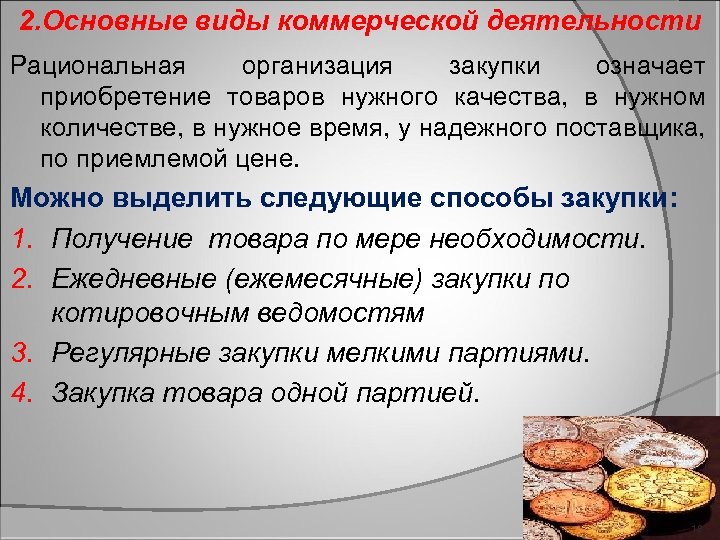 2.Основные виды коммерческой деятельности

Рациональная организация закупки означает приобретение товаров нужного качества, в нужном количестве, в нужное время, у надежного поставщика, по приемлемой цене.

Можно выделить следующие способы закупки:

1. Получение товара по мере необходимости.
2. Ежедневные (ежемесячные) закупки по котировочным ведомостям
3. Регулярные закупки мелкими партиями.
4. Закупка товара одной партией.